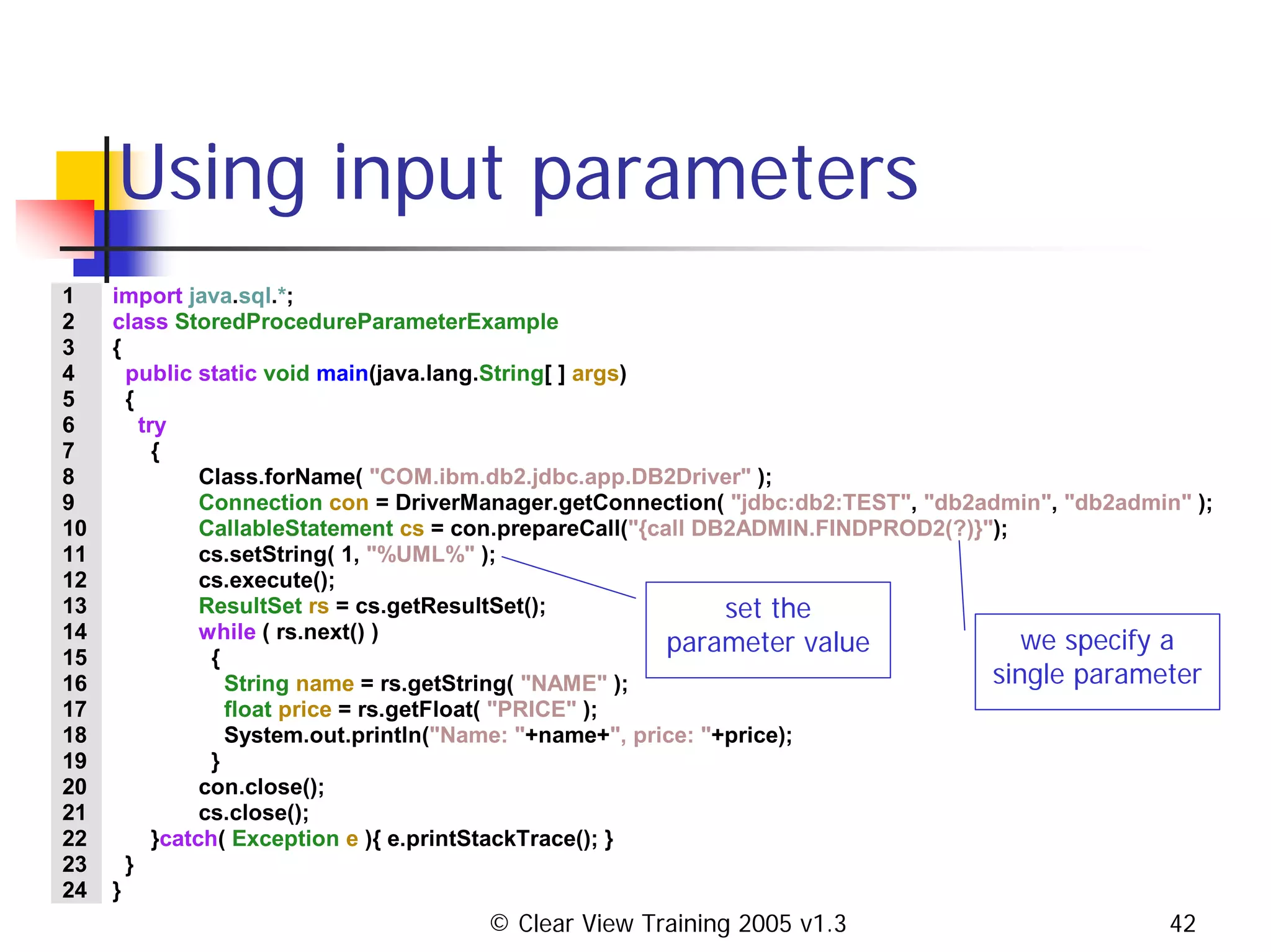 Using input parameters

1 import java.sql.*;
2 class StoredProcedureParameterExample
3 {
4 public static void main(java.lang.String[ ] args)
5 {
6 try
7 {
8 Class.forName( "COM.ibm.db2.jdbc.app.DB2Driver" );
9 Connection con = DriverManager.getConnection( "jdbc:db2:TEST", "db2admin", "db2admin" );
10 CallableStatement cs = con.prepareCall("{call DB2ADMIN.FINDPROD2(?)}");
11 cs.setString( 1, "%UML%" );
12 cs.execute();
13 ResultSet rs = cs.getResultSet();
14 while ( rs.next() )
15 {
16 String name = rs.getString( "NAME" );
17 float price = rs.getFloat( "PRICE" );
18 System.out.println("Name: "+name+", price: "+price);
19 }
20 con.close();
21 cs.close();
22 }catch( Exception e ){ e.printStackTrace(); }
23 }
24 }

set the parameter value

we specify a single parameter

© Clear View Training 2005 v1.3

42